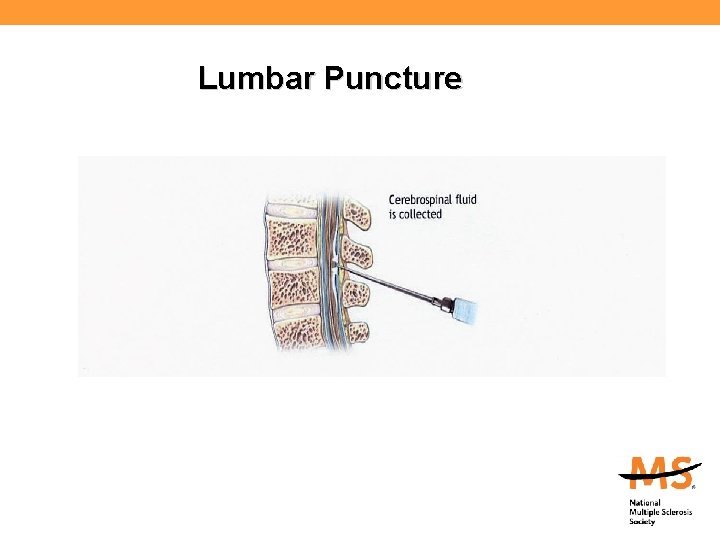 Lumbar Puncture

Cerebrospinal fluid is collected

MS

National Multiple Sclerosis Society